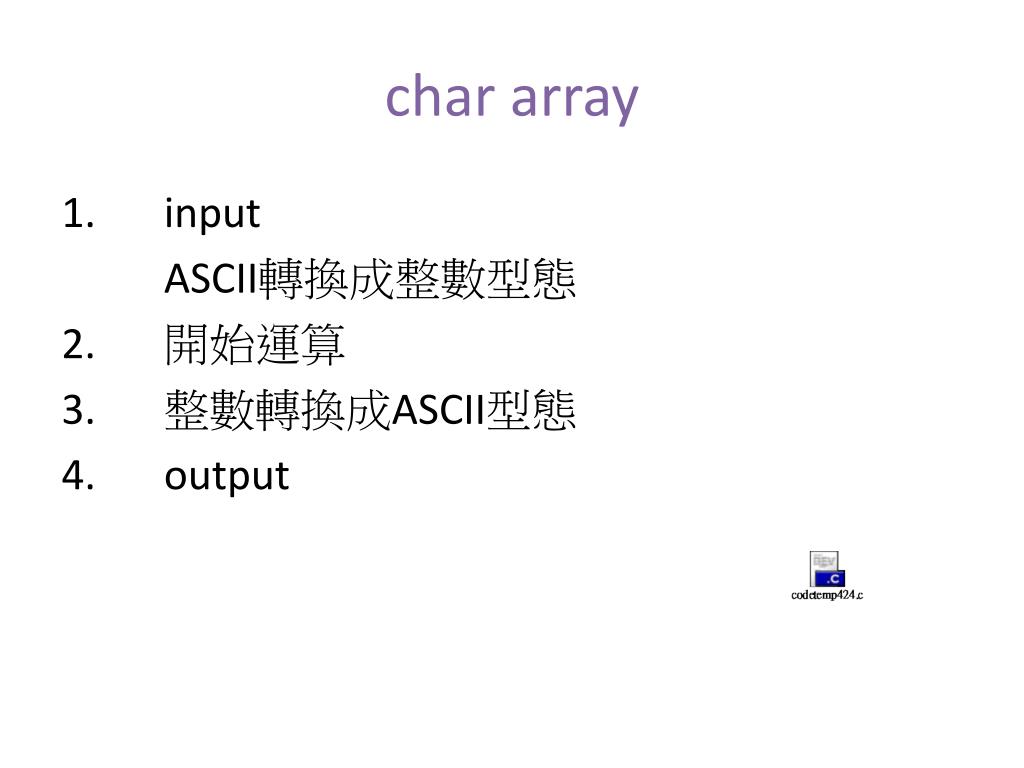 char array

1. input
ASCII轉換成整數型態
2. 開始運算
3. 整數轉換成ASCII型態
4. output

DEV
.C
codetemp424.c